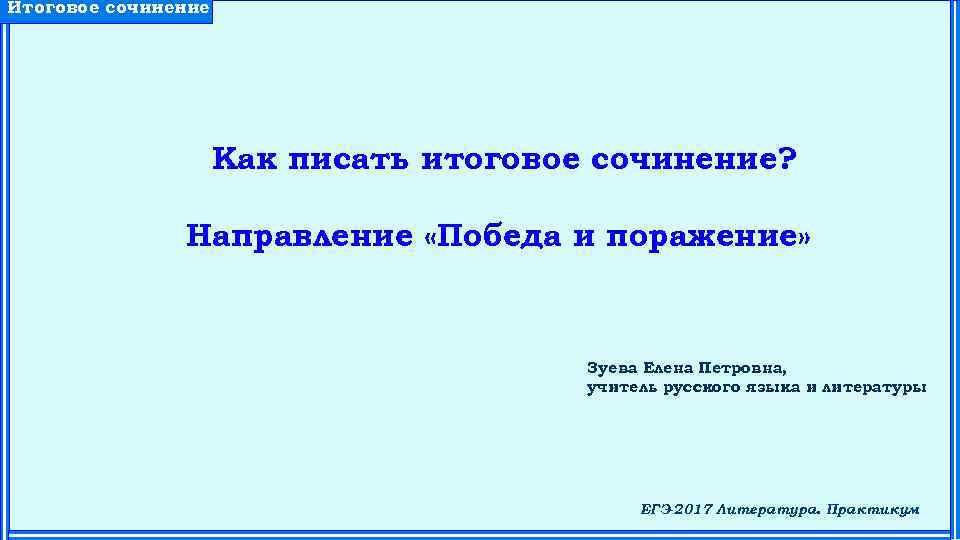 Итоговое сочинение

Как писать итоговое сочинение?

Направление «Победа и поражение»

Зуева Елена Петровна,
учитель русского языка и литературы

ЕГЭ-2017 Литература. Практикум